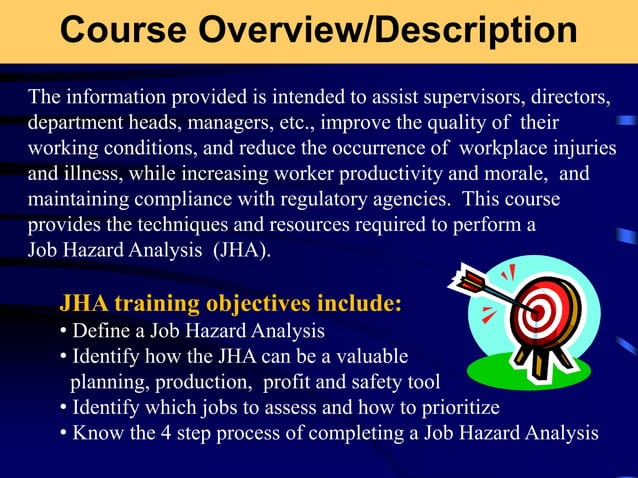 Course Overview/Description

The information provided is intended to assist supervisors, directors, department heads, managers, etc., improve the quality of their working conditions, and reduce the occurrence of workplace injuries and illness, while increasing worker productivity and morale, and maintaining compliance with regulatory agencies. This course provides the techniques and resources required to perform a Job Hazard Analysis (JHA).

JHA training objectives include:
• Define a Job Hazard Analysis
• Identify how the JHA can be a valuable planning, production, profit and safety tool
• Identify which jobs to assess and how to prioritize
• Know the 4 step process of completing a Job Hazard Analysis